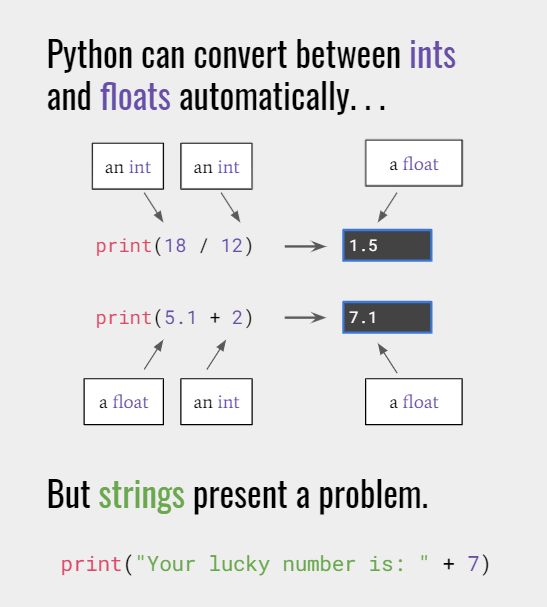 Python can convert between ints and floats automatically…

an int

an int

a float

print(18 / 12)

1.5

print(5.1 + 2)

7.1

a float

an int

a float

But strings present a problem.

print("Your lucky number is: " + 7)